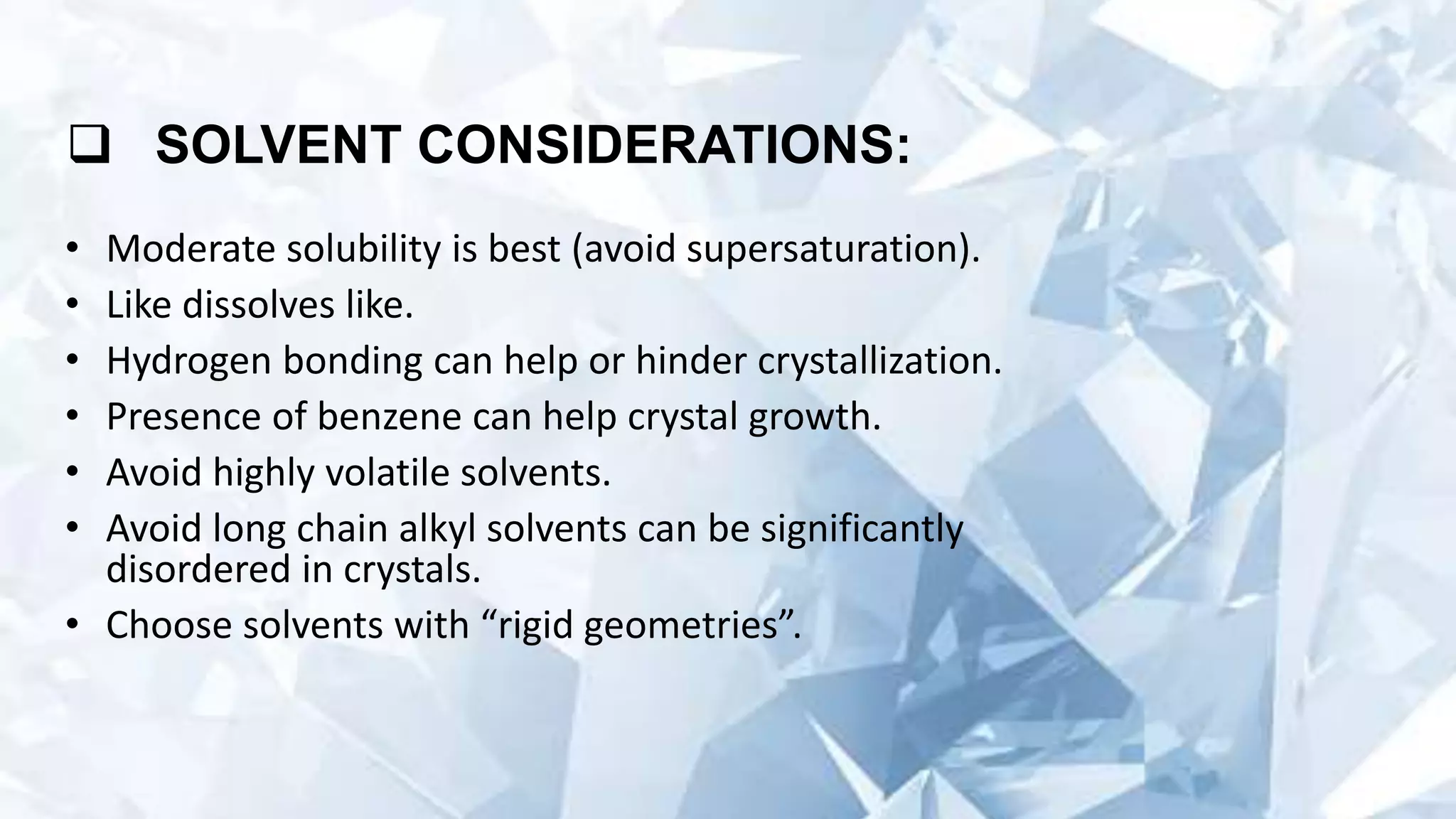 ❑ SOLVENT CONSIDERATIONS:

• Moderate solubility is best (avoid supersaturation).
• Like dissolves like.
• Hydrogen bonding can help or hinder crystallization.
• Presence of benzene can help crystal growth.
• Avoid highly volatile solvents.
• Avoid long chain alkyl solvents can be significantly disordered in crystals.
• Choose solvents with “rigid geometries”.